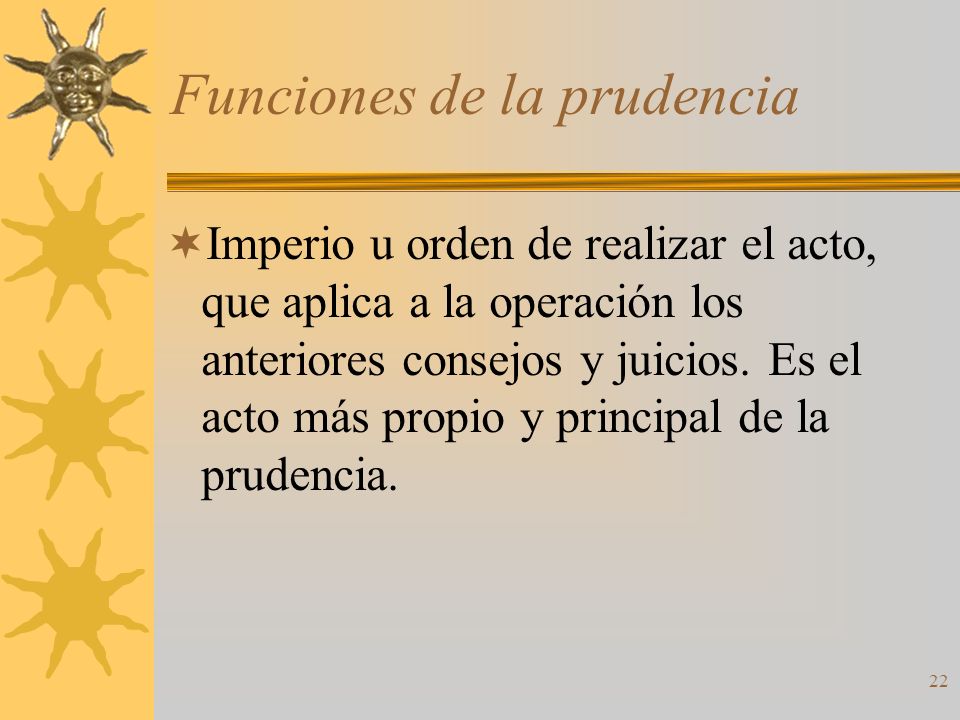 Funciones de la prudencia

Imperio u orden de realizar el acto, que aplica a la operación los anteriores consejos y juicios. Es el acto más propio y principal de la prudencia.

22